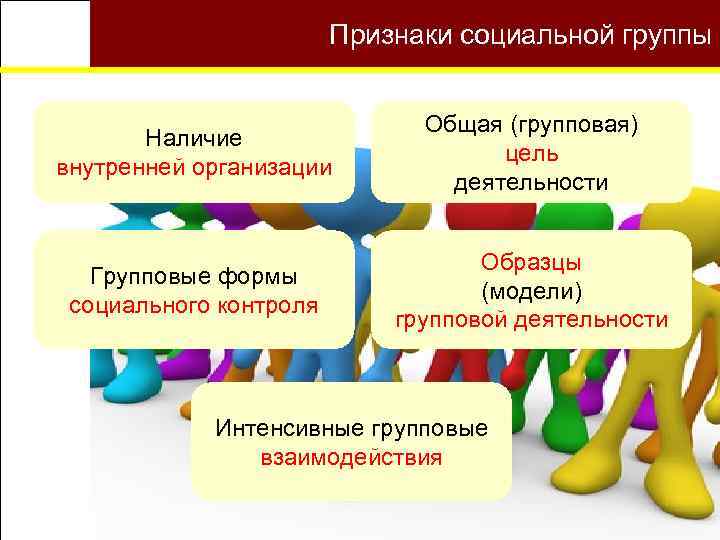 Признаки социальной группы

Наличие внутренней организации

Общая (групповая) цель деятельности

Групповые формы социального контроля

Образцы (модели) групповой деятельности

Интенсивные групповые взаимодействия